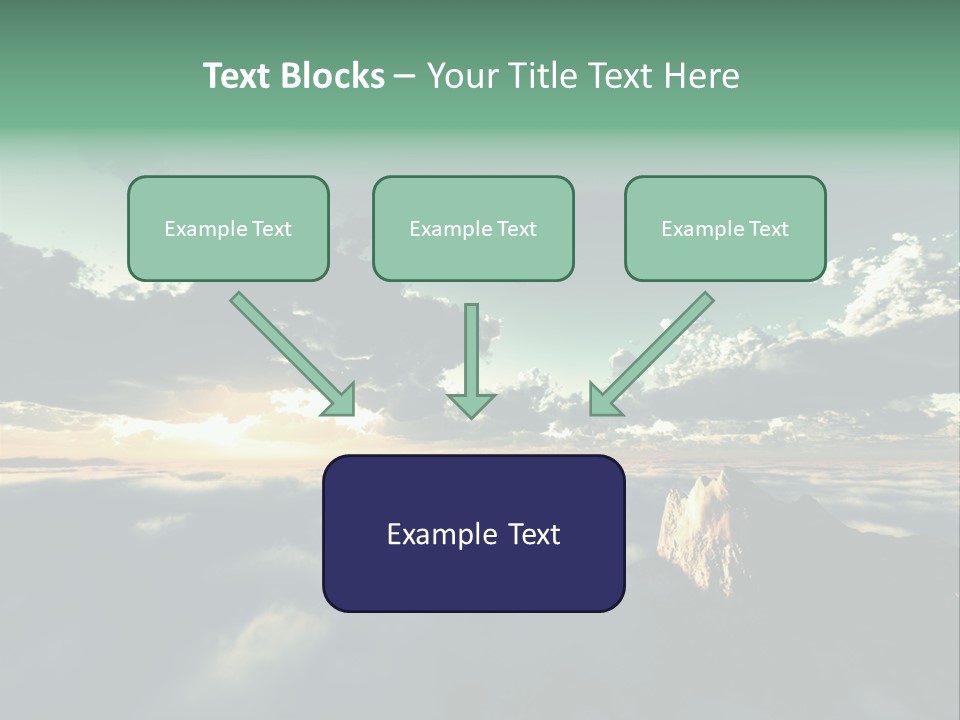 Text Blocks – Your Title Text Here

Example Text

Example Text

Example Text

Example Text